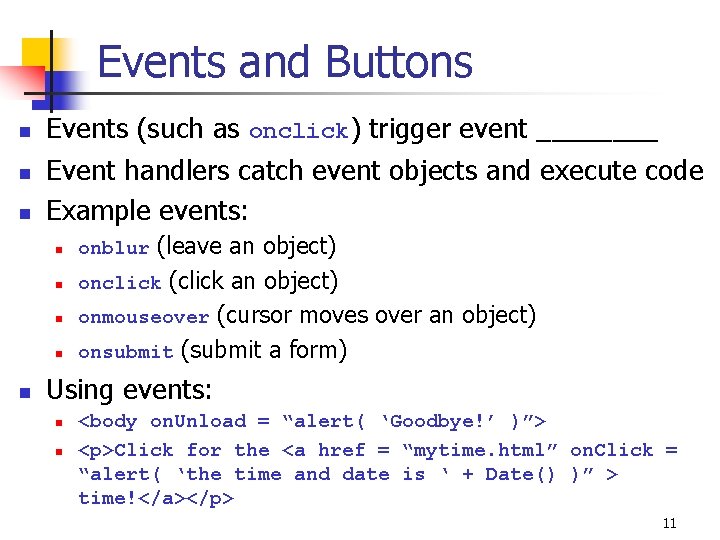 Events and Buttons

Events (such as onclick) trigger event ________

Event handlers catch event objects and execute code

Example events:

onblur (leave an object)

onclick (click an object)

onmouseover (cursor moves over an object)

onsubmit (submit a form)

Using events:

<body onUnload = “alert( ‘Goodbye!’ )”>

<p>Click for the <a href = “mytime.html” onClick = “alert( ‘the time and date is ‘ + Date() )” > time!</a></p>

11